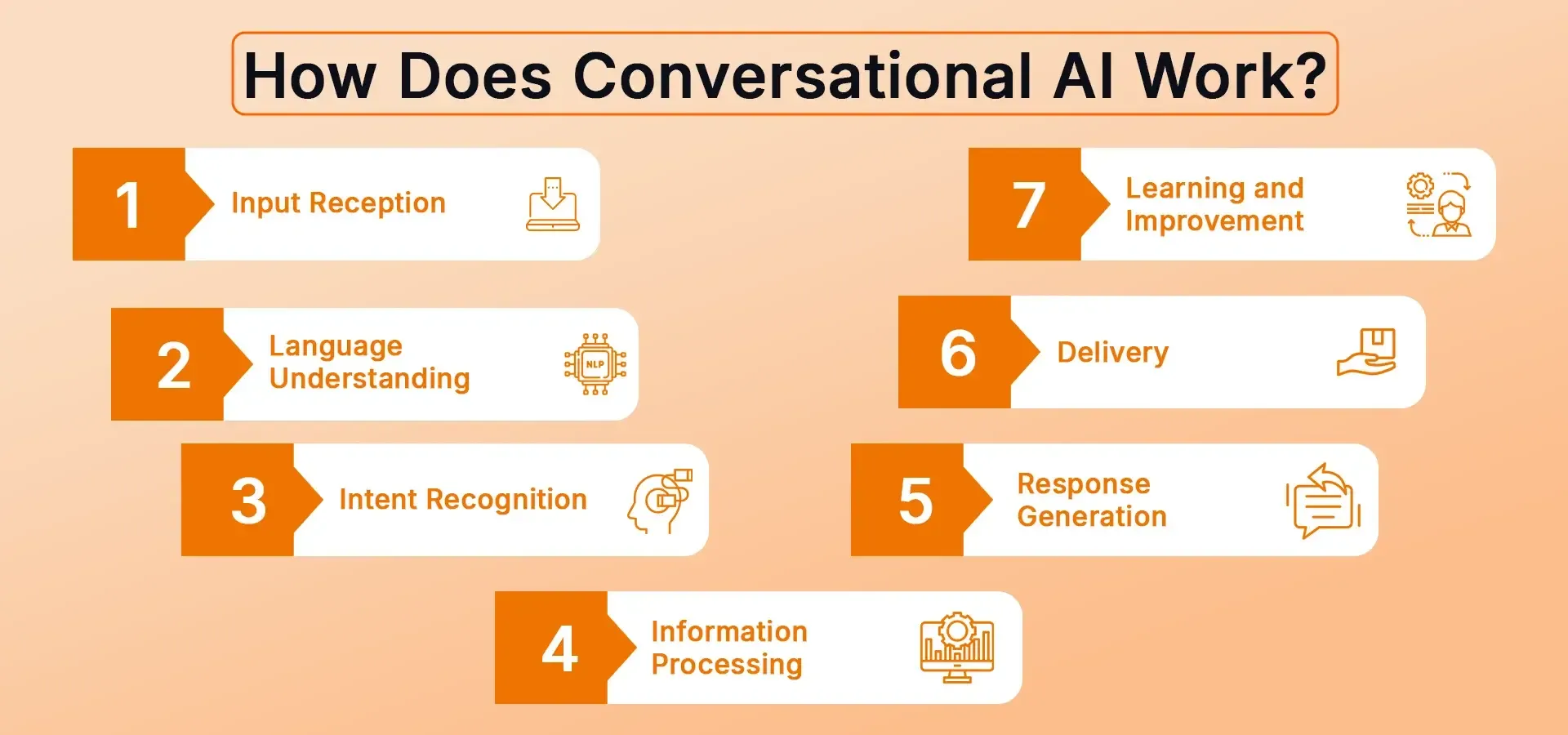 How Does Conversational AI Work?

1 Input Reception

2 Language Understanding

NLP

3 Intent Recognition

4 Information Processing

5 Response Generation

6 Delivery

7 Learning and Improvement